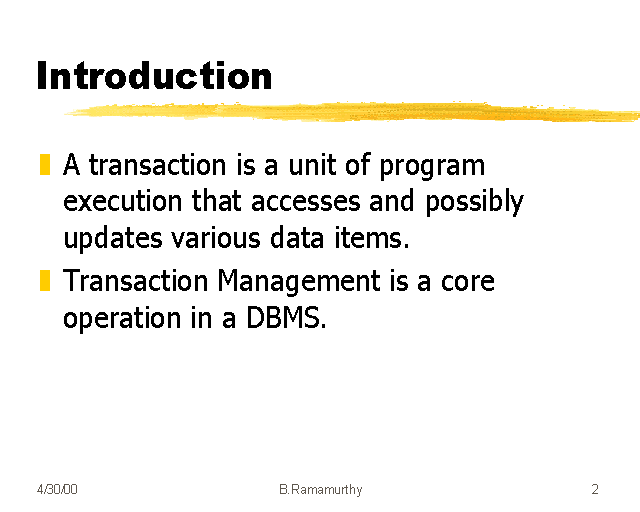 Introduction

A transaction is a unit of program execution that accesses and possibly updates various data items.

Transaction Management is a core operation in a DBMS.

4/30/00 B.Ramamurthy 2